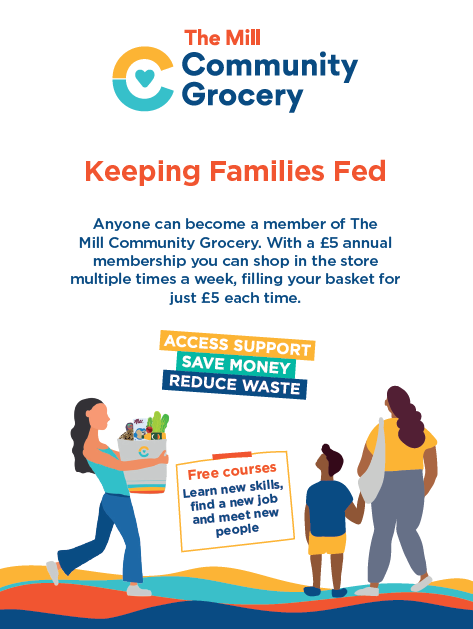 The Mill
Community Grocery

Keeping Families Fed

Anyone can become a member of The Mill Community Grocery. With a £5 annual membership you can shop in the store multiple times a week, filling your basket for just £5 each time.

ACCESS SUPPORT
SAVE MONEY
REDUCE WASTE

Free courses
Learn new skills, find a new job and meet new people